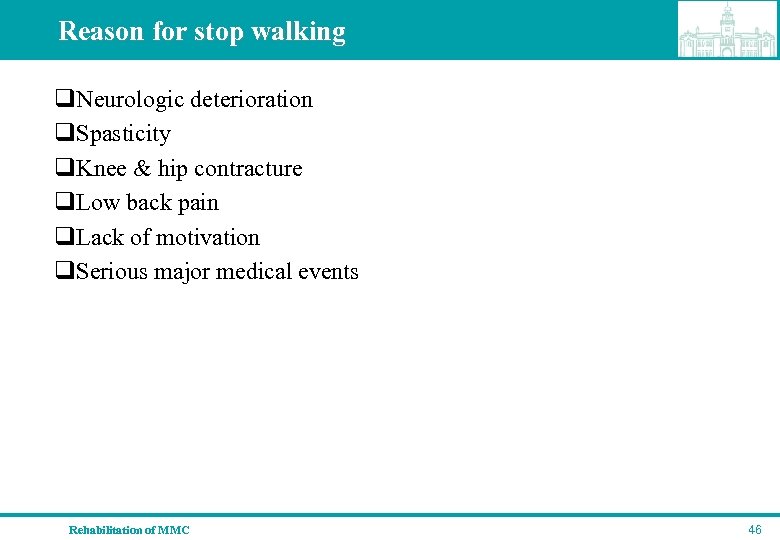 Reason for stop walking

❑Neurologic deterioration
❑Spasticity
❑Knee & hip contracture
❑Low back pain
❑Lack of motivation
❑Serious major medical events

Rehabilitation of MMC

46